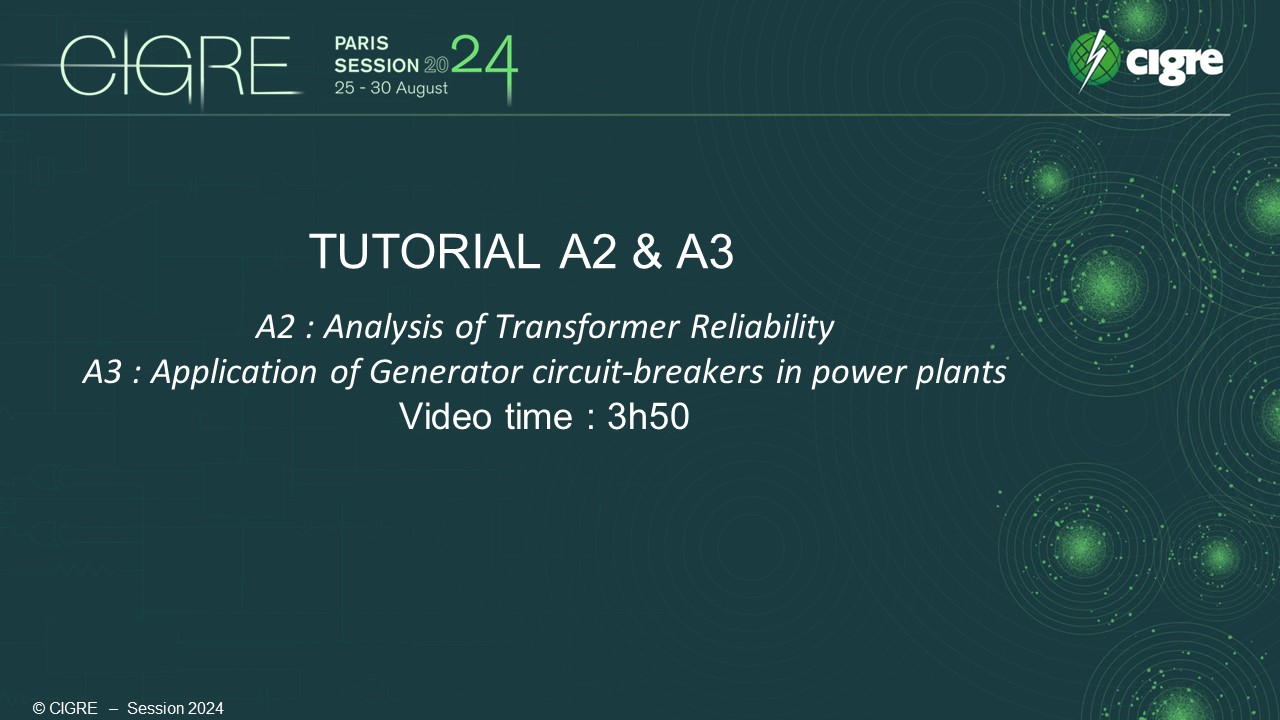 CIGRE PARIS SESSION 2024
25 - 30 August

cigre

TUTORIAL A2 & A3

A2 : Analysis of Transformer Reliability
A3 : Application of Generator circuit-breakers in power plants
Video time : 3h50

© CIGRE – Session 2024